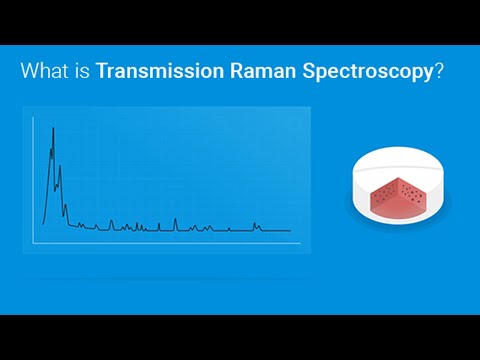 What is Transmission Raman Spectroscopy?